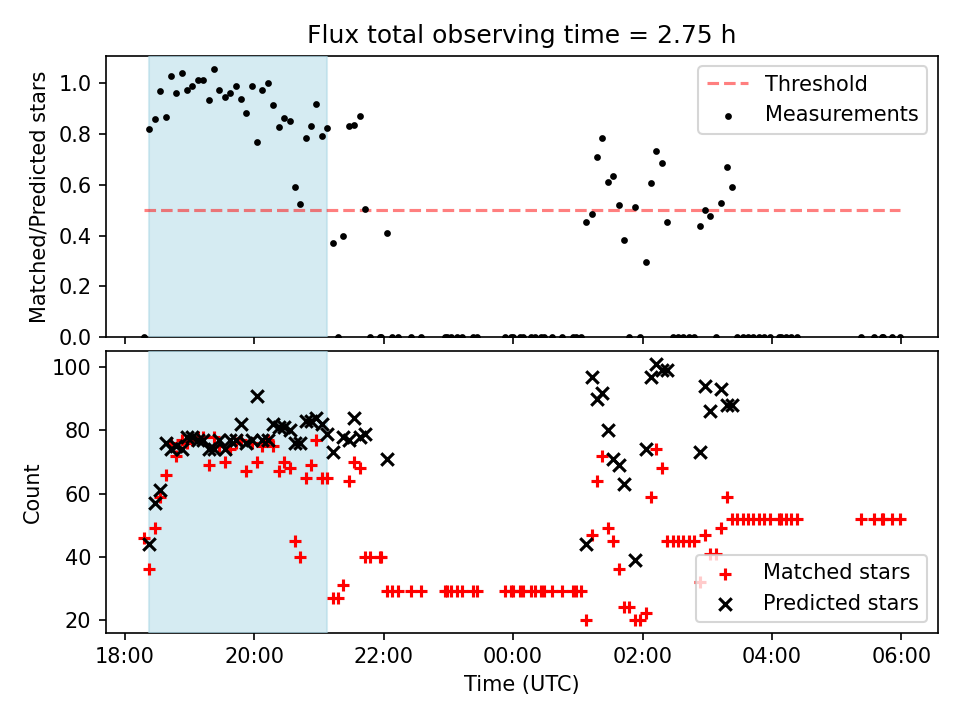 Flux total observing time = 2.75 h

Matched/Predicted stars

1.0
0.8
0.6
0.4
0.2
0.0

Threshold
Measurements

Count

100
80
60
40
20

Matched stars
Predicted stars

18:00
20:00
22:00
00:00
02:00
04:00
06:00

Time (UTC)